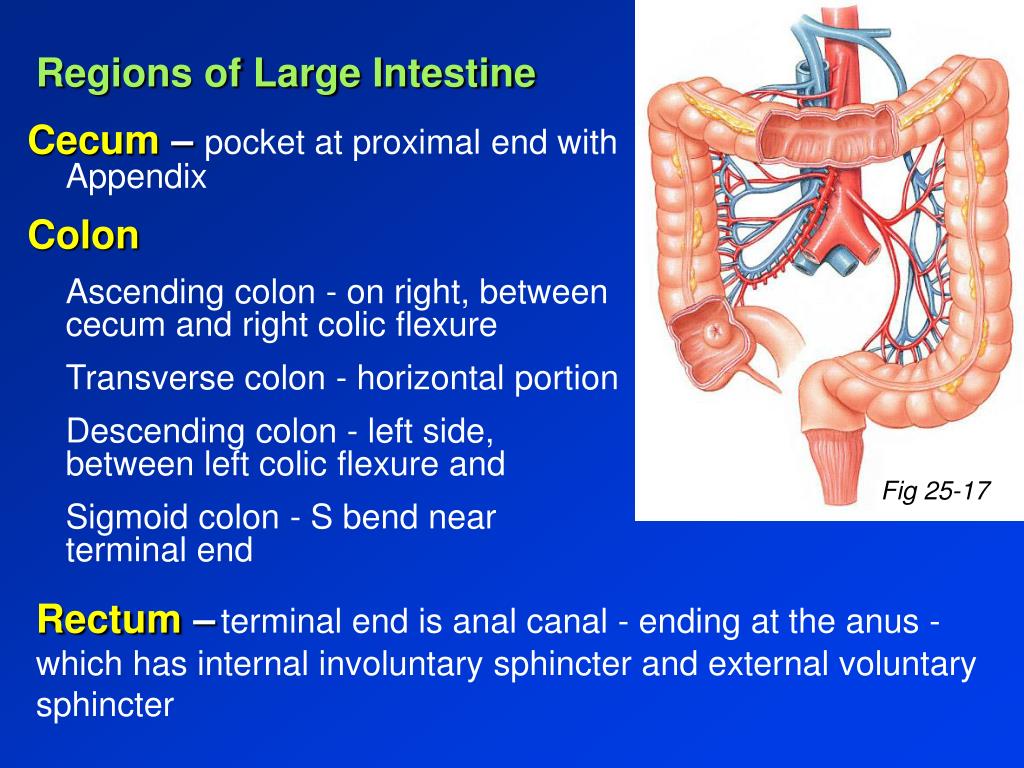 Regions of Large Intestine

Cecum – pocket at proximal end with Appendix

Colon

Ascending colon - on right, between cecum and right colic flexure

Transverse colon - horizontal portion

Descending colon - left side, between left colic flexure and

Sigmoid colon - S bend near terminal end

Fig 25-17

Rectum – terminal end is anal canal - ending at the anus - which has internal involuntary sphincter and external voluntary sphincter